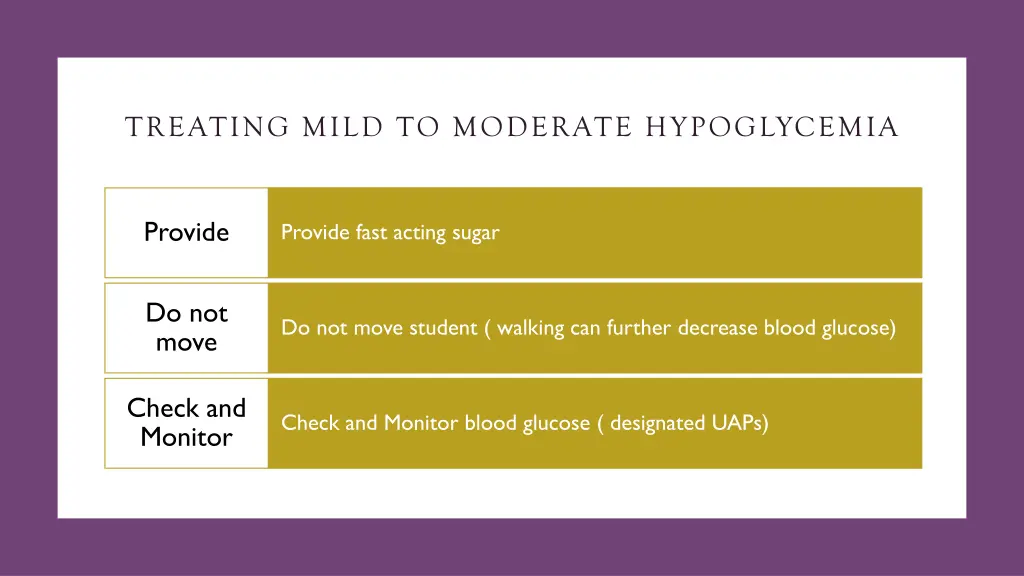 TREATING MILD TO MODERATE HYPOGLYCEMIA

Provide

Provide fast acting sugar

Do not move

Do not move student ( walking can further decrease blood glucose)

Check and Monitor

Check and Monitor blood glucose ( designated UAPs)